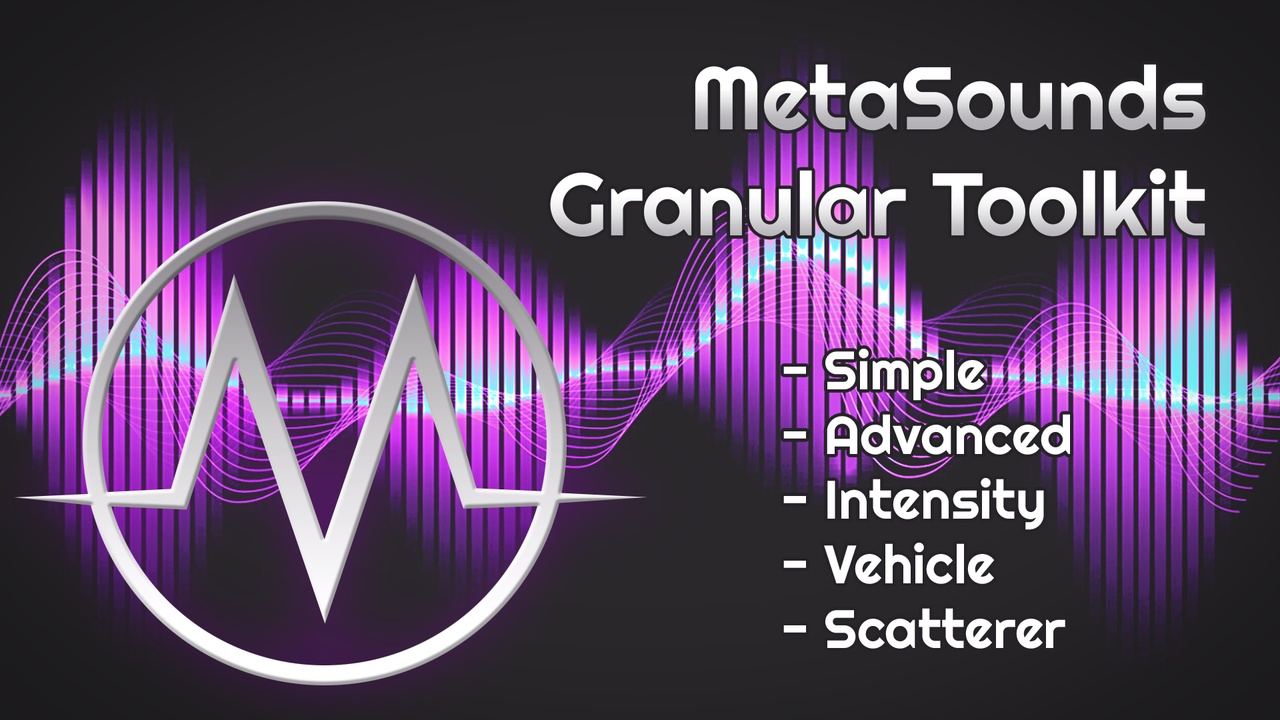 MetaSounds Granular Toolkit

- Simple
- Advanced
- Intensity
- Vehicle
- Scatterer